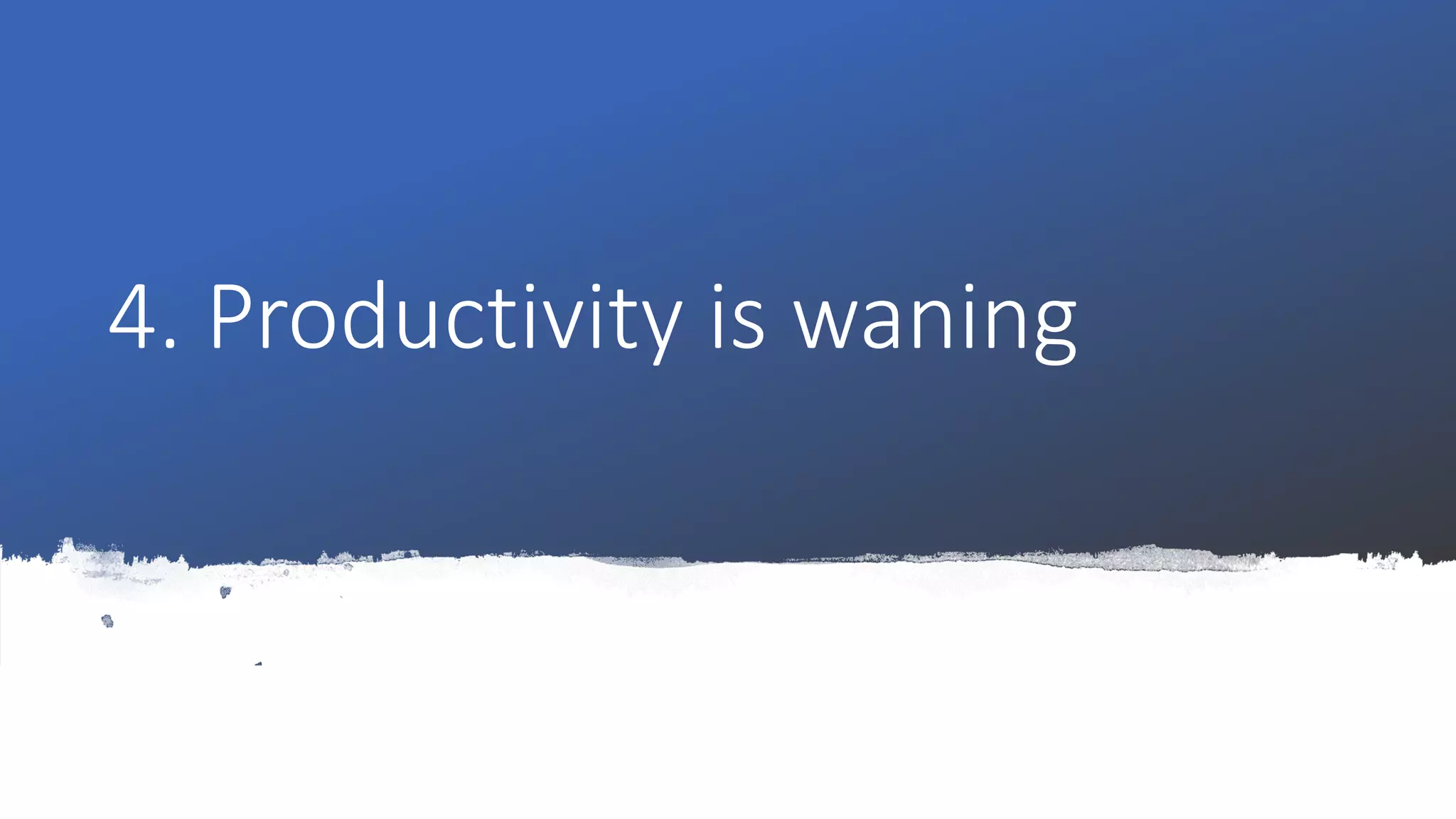 4. Productivity is waning